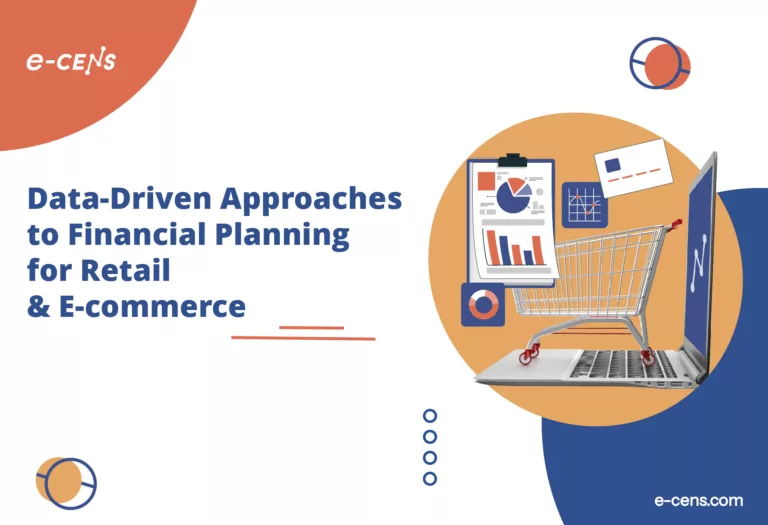 e-CENS

Data-Driven Approaches to Financial Planning for Retail & E-commerce

e-cens.com